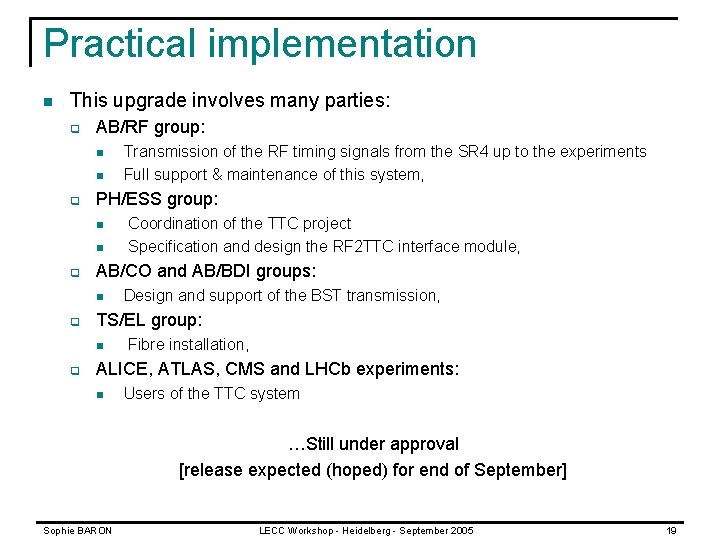 Practical implementation

This upgrade involves many parties:

AB/RF group:

Transmission of the RF timing signals from the SR4 up to the experiments

Full support & maintenance of this system,

PH/ESS group:

Coordination of the TTC project

Specification and design the RF2TTC interface module,

AB/CO and AB/BDI groups:

Design and support of the BST transmission,

TS/EL group:

Fibre installation,

ALICE, ATLAS, CMS and LHCb experiments:

Users of the TTC system

…Still under approval
[release expected (hoped) for end of September]

Sophie BARON LECC Workshop - Heidelberg - September 2005 19